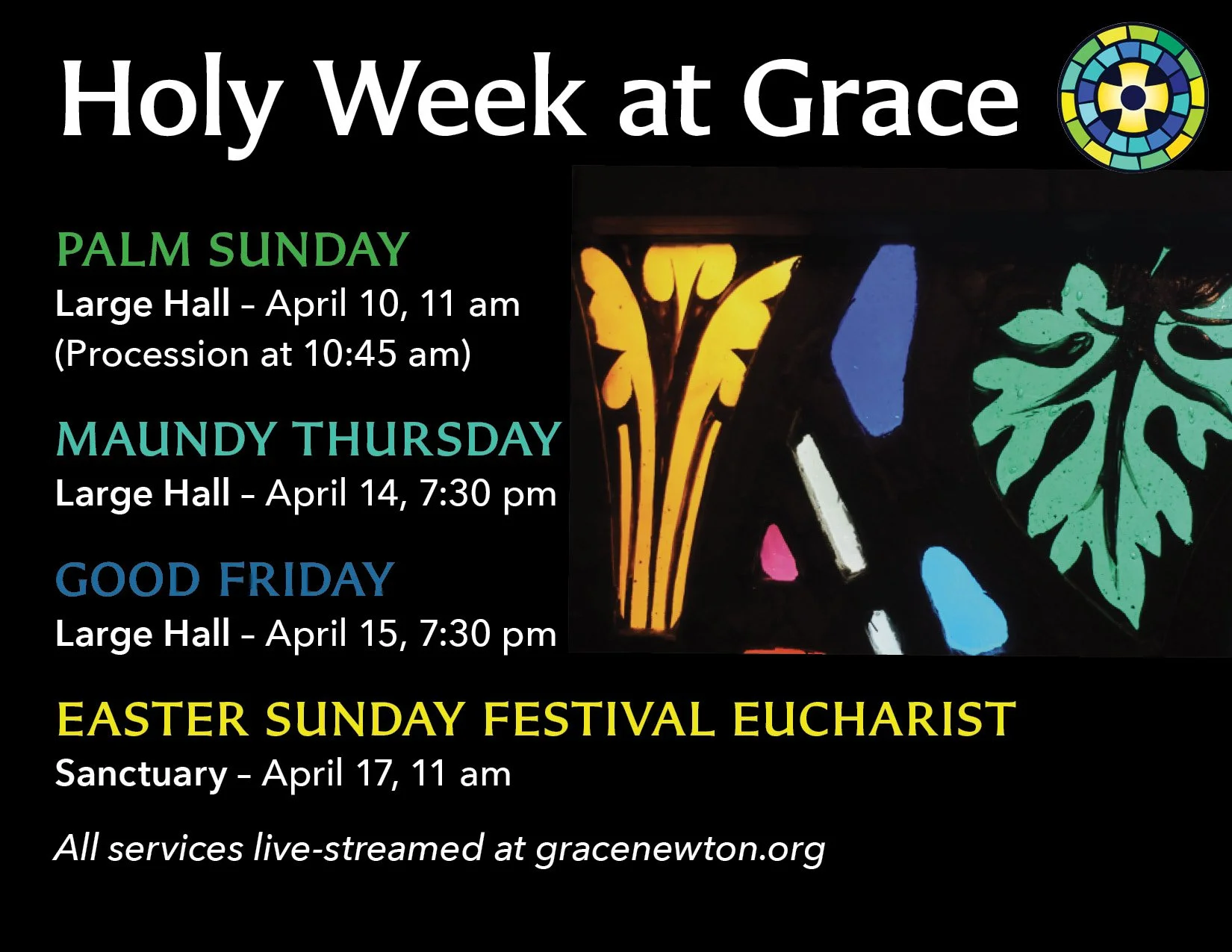 Holy Week at Grace

PALM SUNDAY
Large Hall – April 10, 11 am
(Procession at 10:45 am)

MAUNDY THURSDAY
Large Hall – April 14, 7:30 pm

GOOD FRIDAY
Large Hall – April 15, 7:30 pm

EASTER SUNDAY FESTIVAL EUCHARIST
Sanctuary – April 17, 11 am

All services live-streamed at gracenewton.org